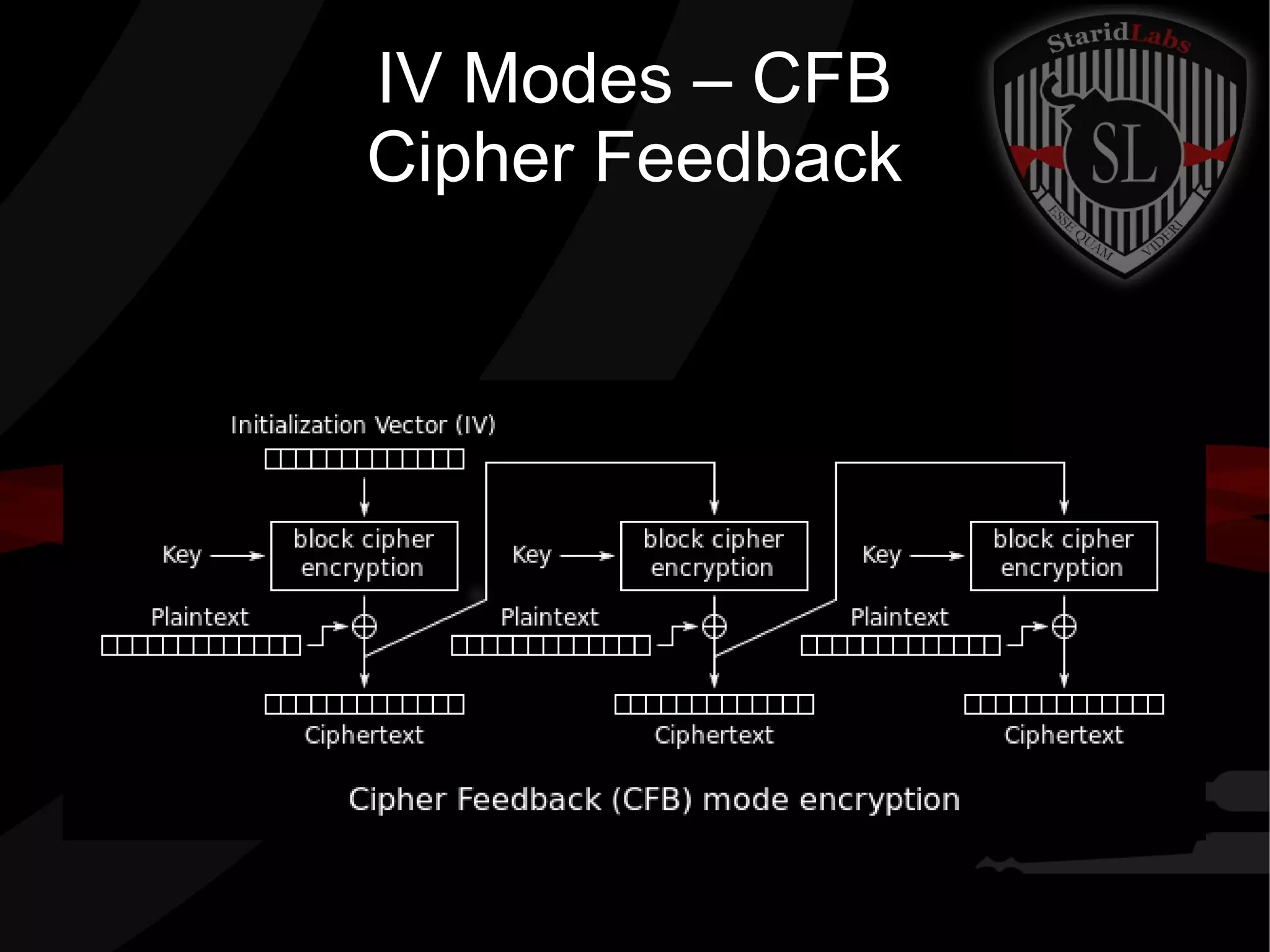 IV Modes – CFB
Cipher Feedback

StaridLabs
SL
ESSE QUAM VIDERI

Initialization Vector (IV)

Key
block cipher encryption
Plaintext
Ciphertext

Key
block cipher encryption
Plaintext
Ciphertext

Key
block cipher encryption
Plaintext
Ciphertext

Cipher Feedback (CFB) mode encryption